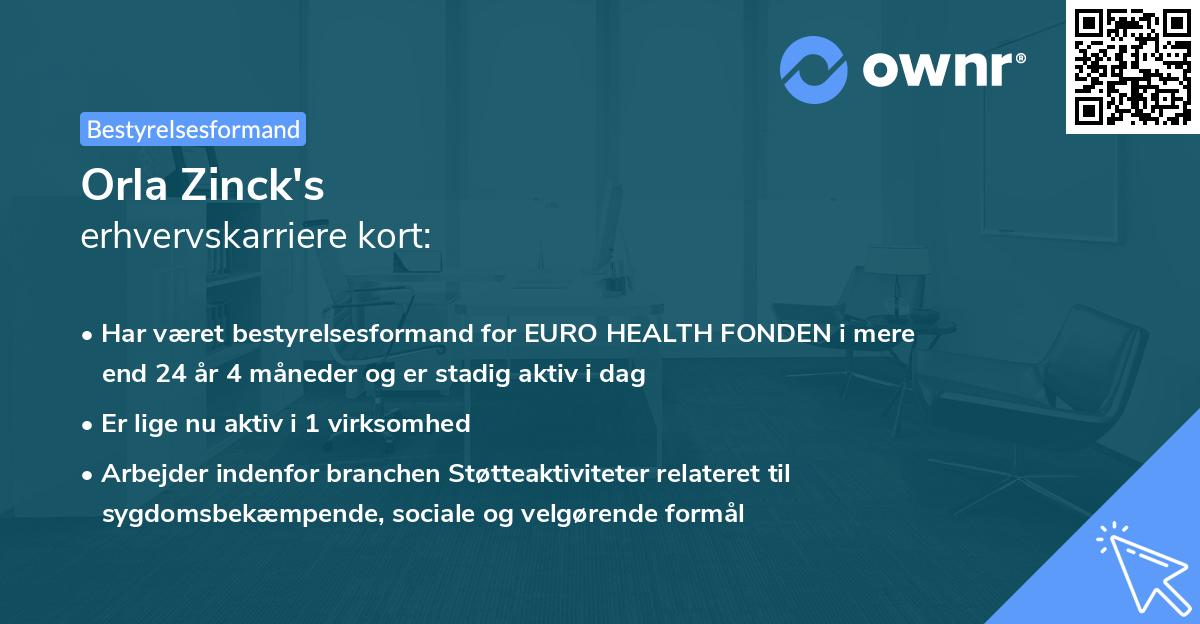 ownr®

Bestyrelsesformand

Orla Zinck's
erhvervskarriere kort:

• Har været bestyrelsesformand for EURO HEALTH FONDEN i mere end 24 år 4 måneder og er stadig aktiv i dag

• Er lige nu aktiv i 1 virksomhed

• Arbejder indenfor branchen Støtteaktiviteter relateret til sygdomsbekæmpende, sociale og velgørende formål